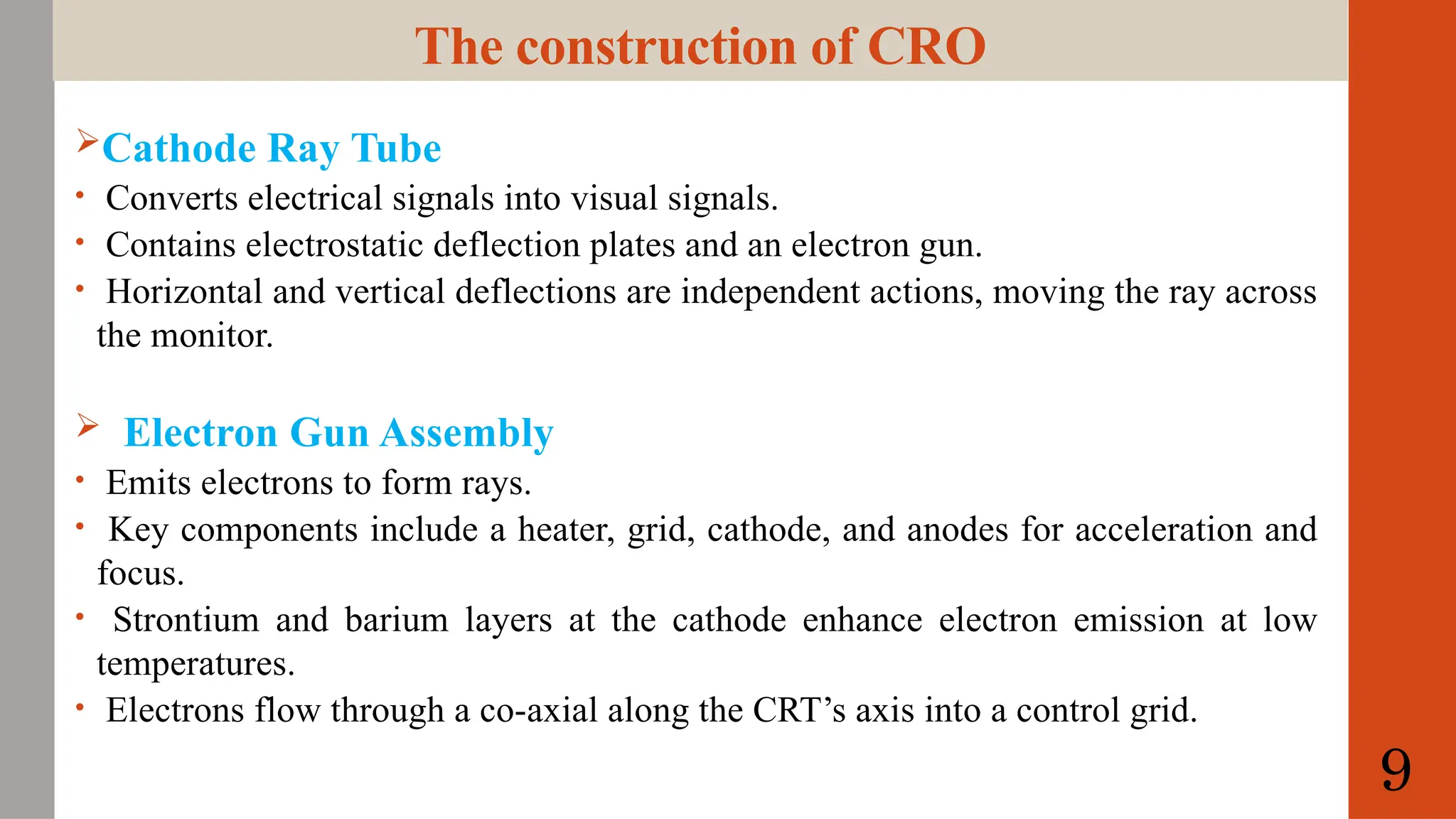 The construction of CRO

➢Cathode Ray Tube

• Converts electrical signals into visual signals.
• Contains electrostatic deflection plates and an electron gun.
• Horizontal and vertical deflections are independent actions, moving the ray across the monitor.

➢ Electron Gun Assembly

• Emits electrons to form rays.
• Key components include a heater, grid, cathode, and anodes for acceleration and focus.
• Strontium and barium layers at the cathode enhance electron emission at low temperatures.
• Electrons flow through a co-axial along the CRT’s axis into a control grid.

9